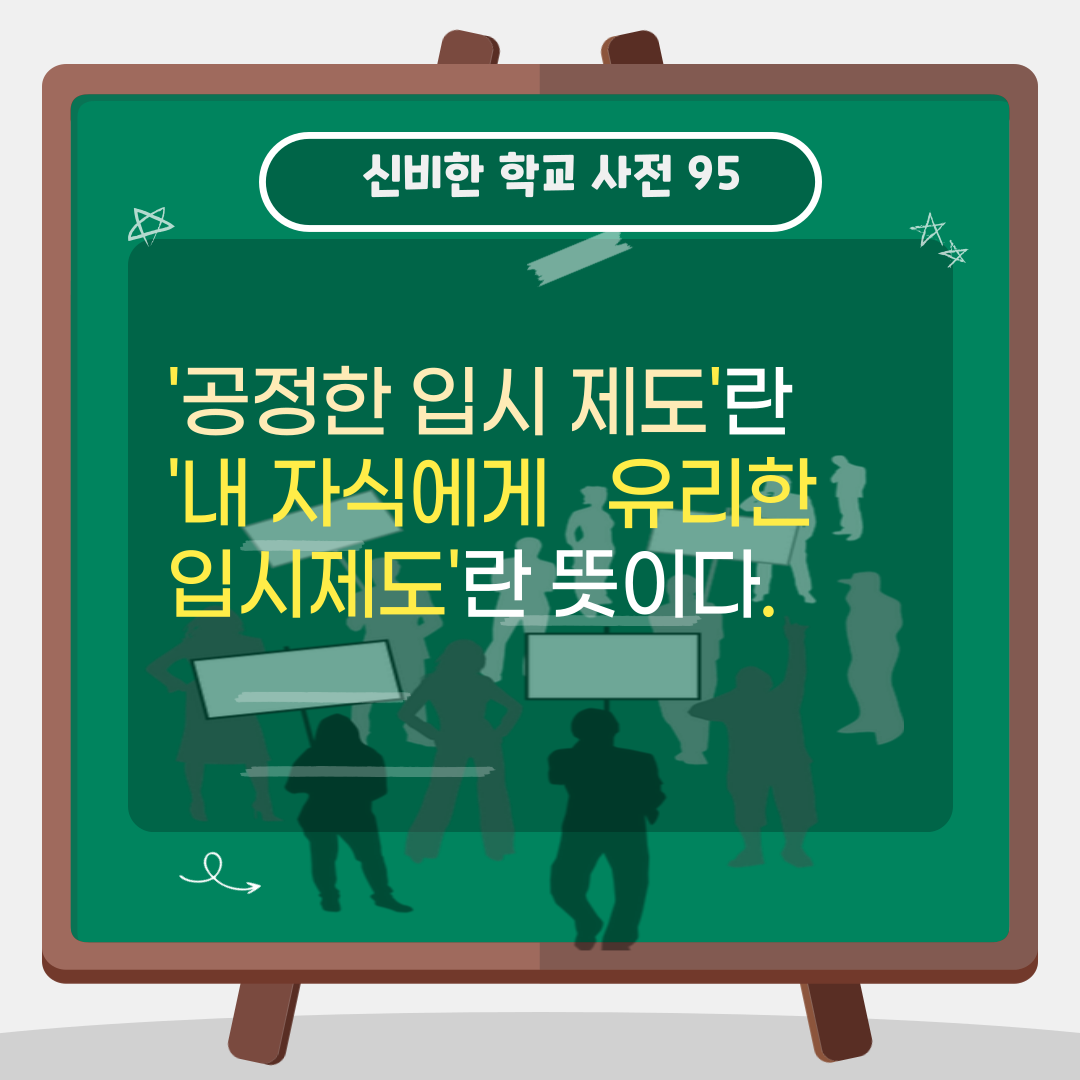 신비한 학교 사전 95

'공정한 입시 제도'란 '내 자식에게 유리한 입시제도'란 뜻이다.